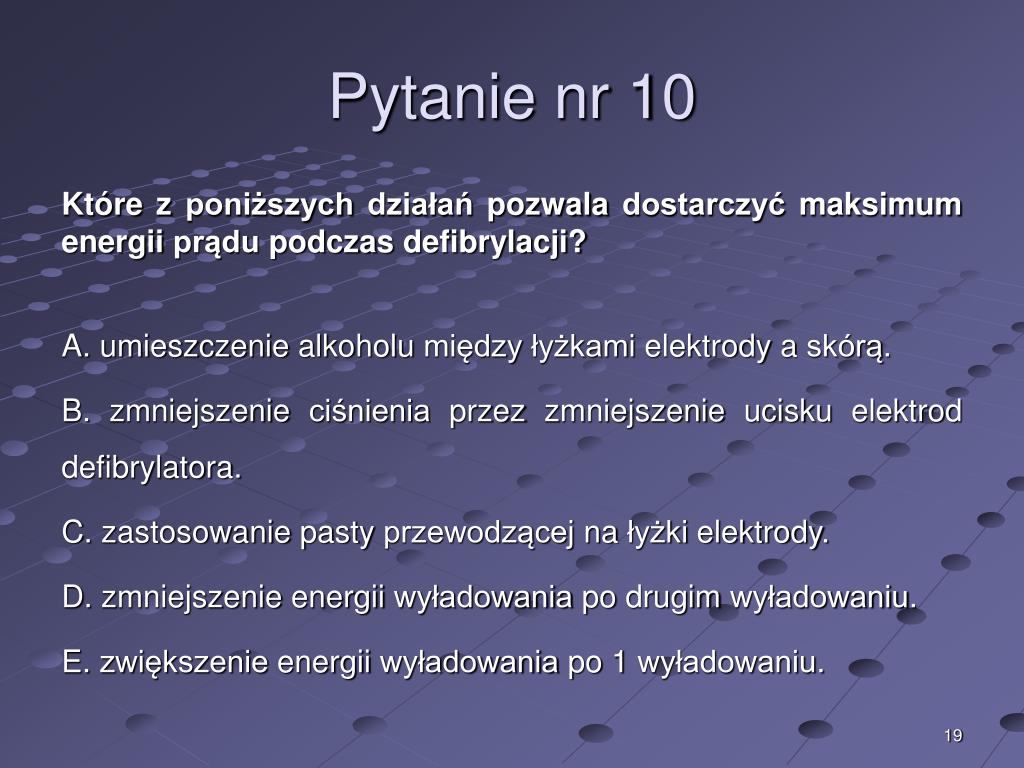 Pytanie nr 10

Które z poniższych działań pozwala dostarczyć maksimum energii prądu podczas defibrylacji?

A. umieszczenie alkoholu między łyżkami elektrody a skórą.

B. zmniejszenie ciśnienia przez zmniejszenie ucisku elektrod defibrylatora.

C. zastosowanie pasty przewodzącej na łyżki elektrody.

D. zmniejszenie energii wyładowania po drugim wyładowaniu.

E. zwiększenie energii wyładowania po 1 wyładowaniu.

19